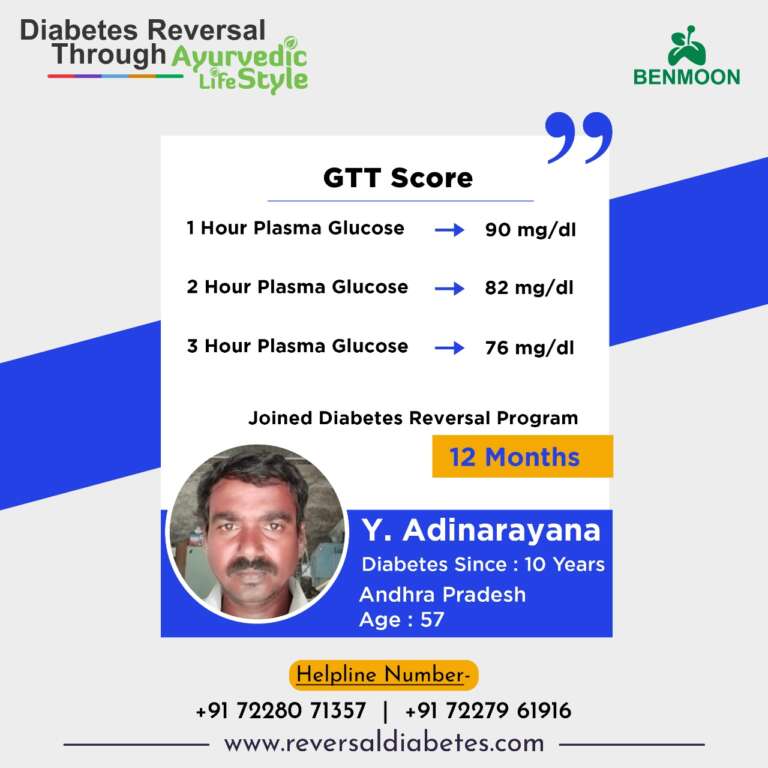 Diabetes Reversal Through Ayurvedic LifeStyle

BENMOON

GTT Score

1 Hour Plasma Glucose → 90 mg/dl

2 Hour Plasma Glucose → 82 mg/dl

3 Hour Plasma Glucose → 76 mg/dl

Joined Diabetes Reversal Program

12 Months

Y. Adinarayana

Diabetes Since : 10 Years

Andhra Pradesh

Age : 57

Helpline Number-

+91 72280 71357 | +91 72279 61916

www.reversaldiabetes.com